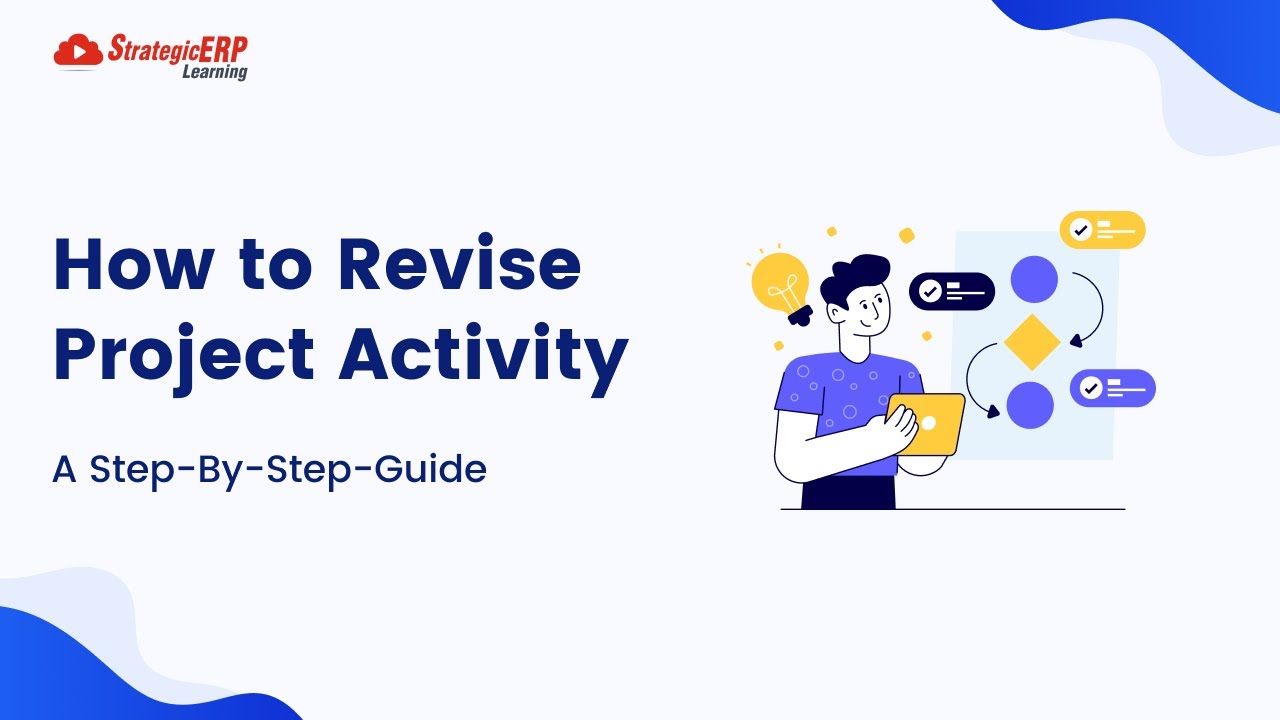 StrategicERP Learning

How to Revise Project Activity

A Step-By-Step-Guide